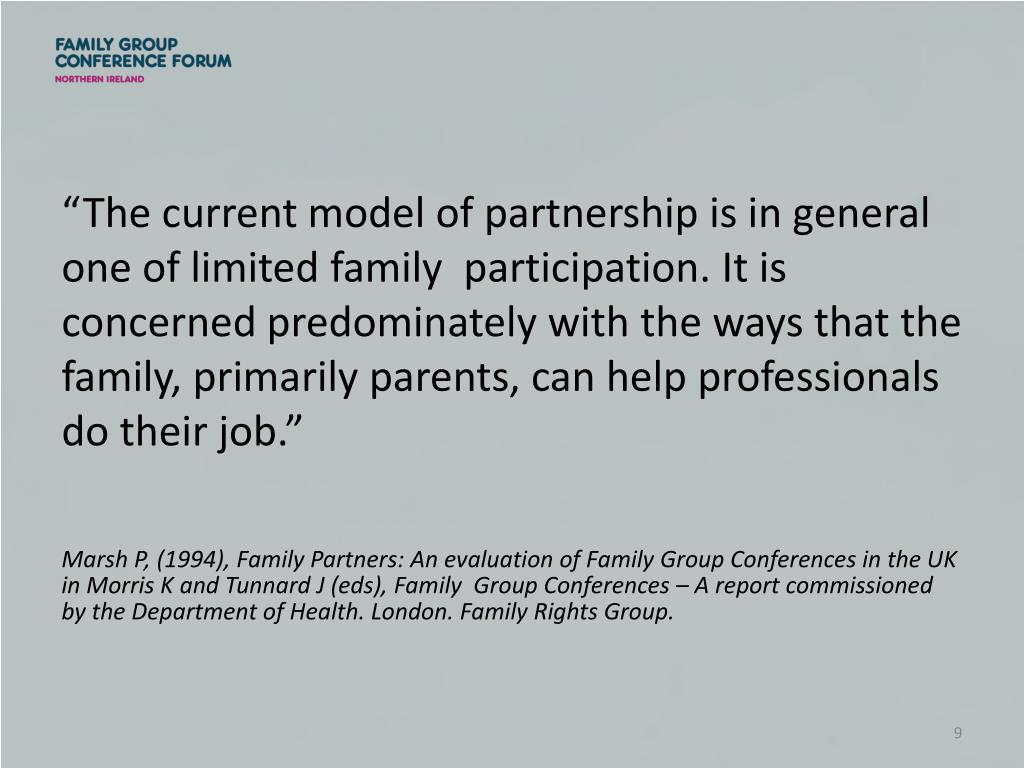 FAMILY GROUP
CONFERENCE FORUM
NORTHERN IRELAND

“The current model of partnership is in general one of limited family participation. It is concerned predominately with the ways that the family, primarily parents, can help professionals do their job.”

Marsh P, (1994), Family Partners: An evaluation of Family Group Conferences in the UK in Morris K and Tunnard J (eds), Family Group Conferences – A report commissioned by the Department of Health. London. Family Rights Group.

9